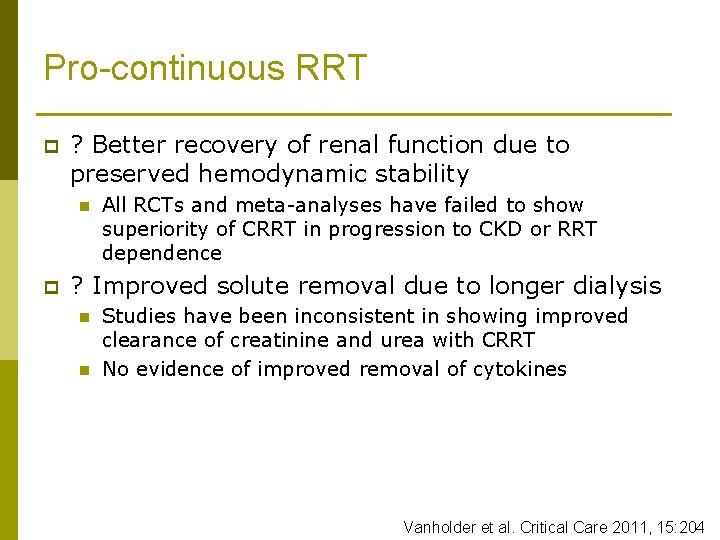 Pro-continuous RRT

? Better recovery of renal function due to preserved hemodynamic stability

All RCTs and meta-analyses have failed to show superiority of CRRT in progression to CKD or RRT dependence

? Improved solute removal due to longer dialysis

Studies have been inconsistent in showing improved clearance of creatinine and urea with CRRT

No evidence of improved removal of cytokines

Vanholder et al. Critical Care 2011, 15:204